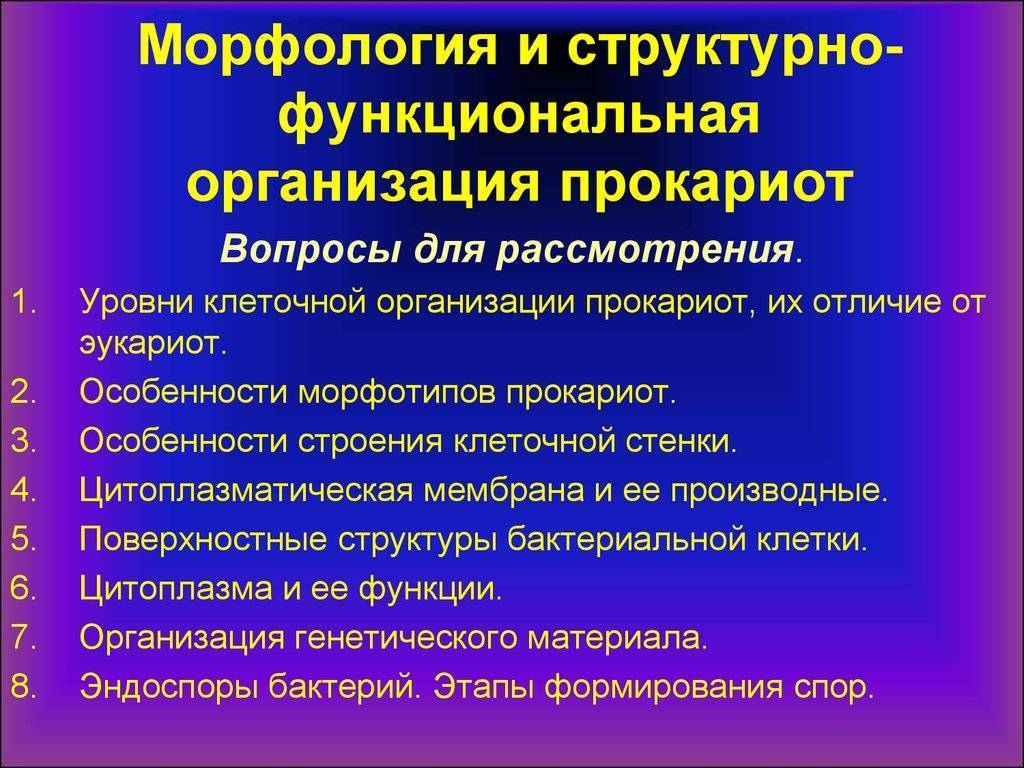 Морфология и структурно-функциональная организация прокариот

Вопросы для рассмотрения.

1. Уровни клеточной организации прокариот, их отличие от эукариот.
2. Особенности морфотипов прокариот.
3. Особенности строения клеточной стенки.
4. Цитоплазматическая мембрана и ее производные.
5. Поверхностные структуры бактериальной клетки.
6. Цитоплазма и ее функции.
7. Организация генетического материала.
8. Эндоспоры бактерий. Этапы формирования спор.